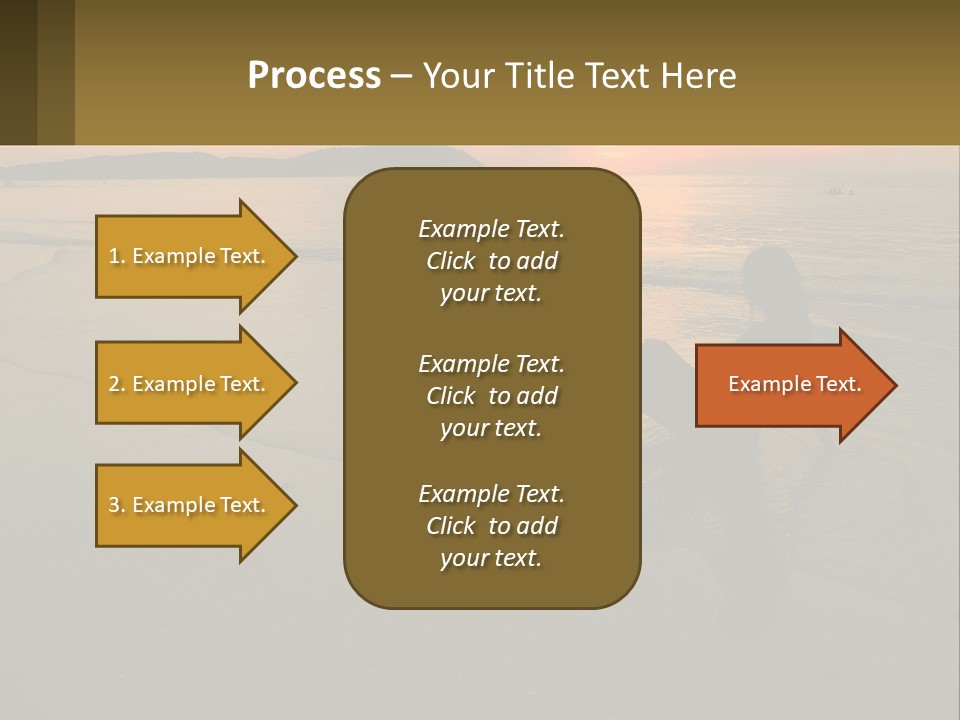 Process – Your Title Text Here

1. Example Text.

2. Example Text.

3. Example Text.

Example Text. Click to add your text.

Example Text. Click to add your text.

Example Text. Click to add your text.

Example Text.